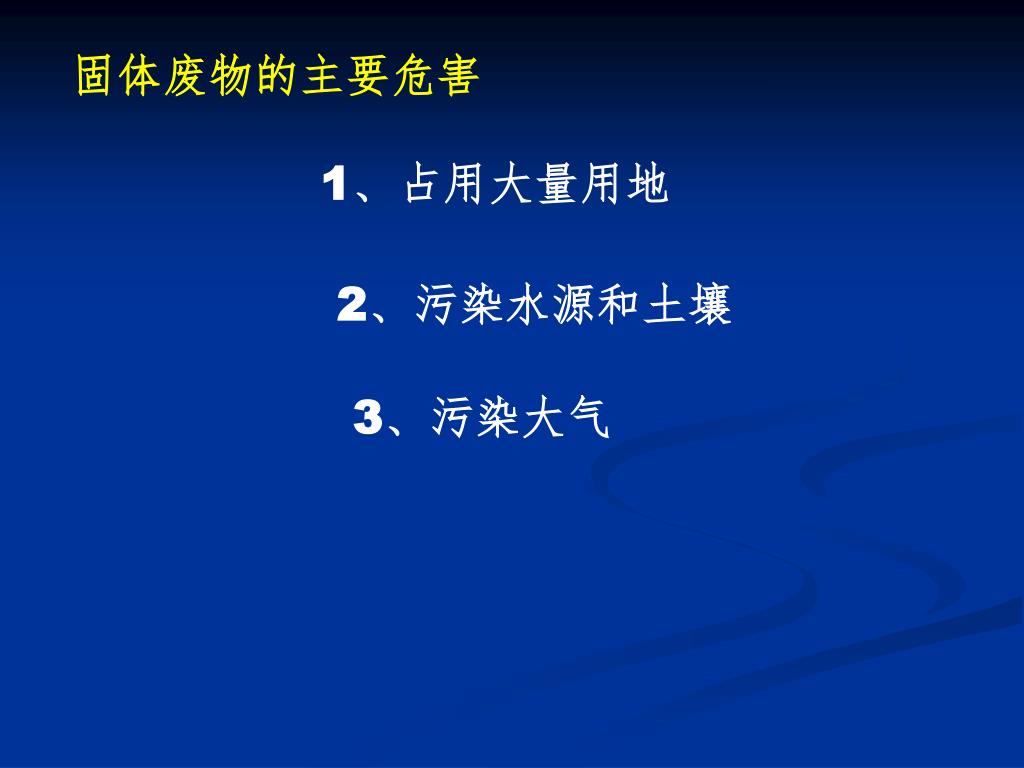 固体废物的主要危害

1、占用大量用地

2、污染水源和土壤

3、污染大气